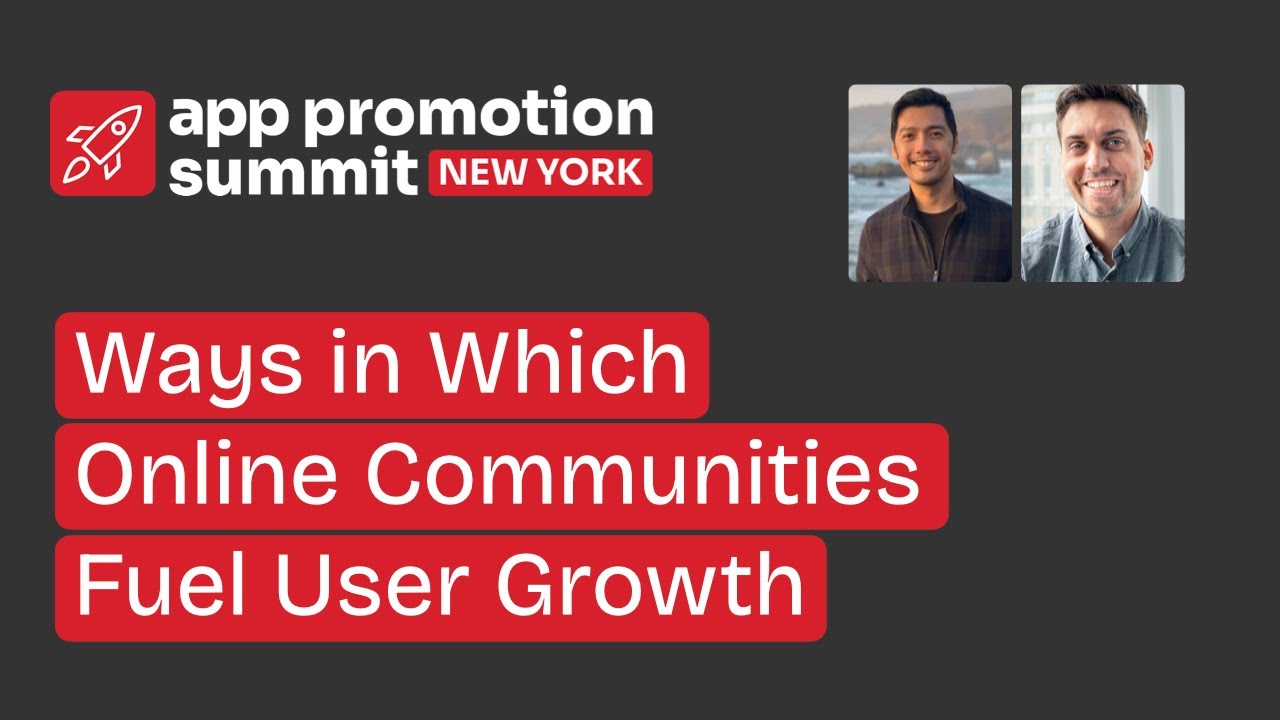 app promotion summit NEW YORK

Ways in Which Online Communities Fuel User Growth